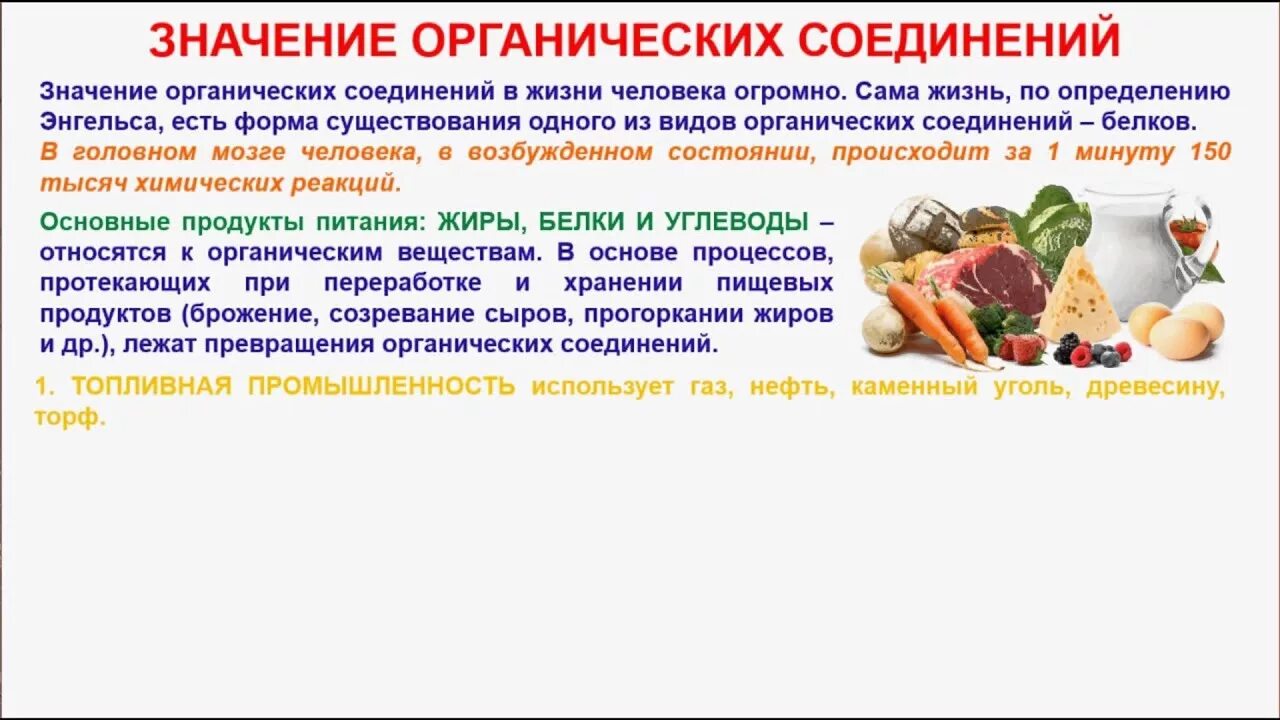 ЗНАЧЕНИЕ ОРГАНИЧЕСКИХ СОЕДИНЕНИЙ

Значение органических соединений в жизни человека огромно. Сама жизнь, по определению Энгельса, есть форма существования одного из видов органических соединений – белков.

В головном мозге человека, в возбужденном состоянии, происходит за 1 минуту 150 тысяч химических реакций.

Основные продукты питания: ЖИРЫ, БЕЛКИ И УГЛЕВОДЫ – относятся к органическим веществам. В основе процессов, протекающих при переработке и хранении пищевых продуктов (брожение, созревание сыров, прогоркании жиров и др.), лежат превращения органических соединений.

1. ТОПЛИВНАЯ ПРОМЫШЛЕННОСТЬ использует газ, нефть, каменный уголь, древесину, торф.